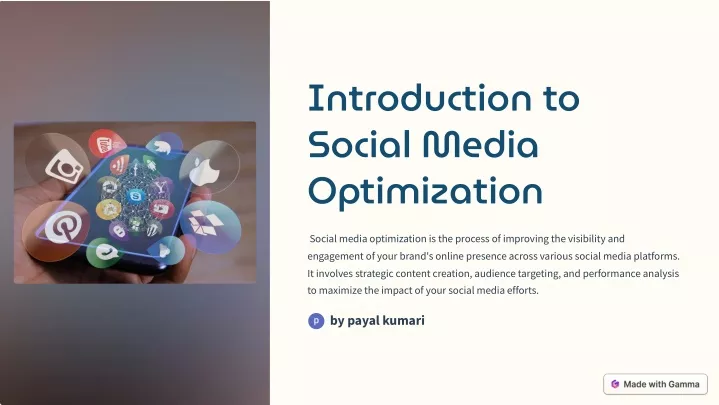 Introduction to Social Media Optimization

Social media optimization is the process of improving the visibility and engagement of your brand's online presence across various social media platforms. It involves strategic content creation, audience targeting, and performance analysis to maximize the impact of your social media efforts.

p by payal kumari

Made with Gamma